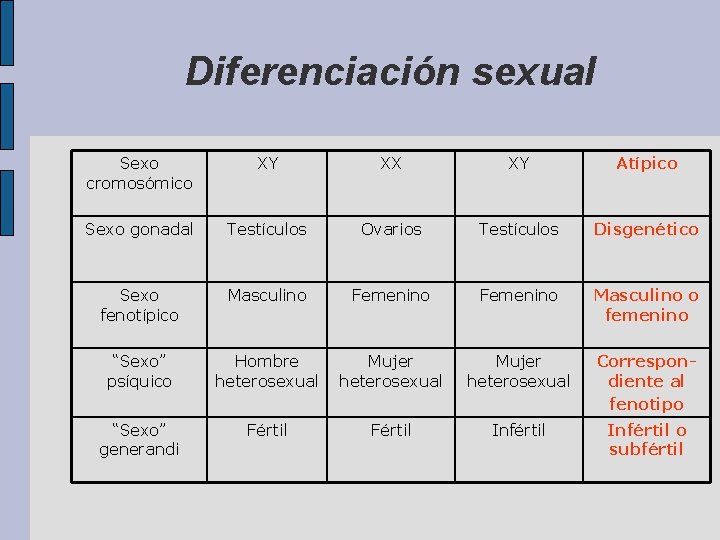 Diferenciación sexual

| Sexo cromosómico | XY | XX | XY | Atípico |
|---|---|---|---|---|
| Sexo gonadal | Testículos | Ovarios | Testículos | Disgenético |
| Sexo fenotípico | Masculino | Femenino | Femenino | Masculino o femenino |
| “Sexo” psíquico | Hombre heterosexual | Mujer heterosexual | Mujer heterosexual | Correspondiente al fenotipo |
| “Sexo” generandi | Fértil | Fértil | Infértil | Infértil o subfértil |